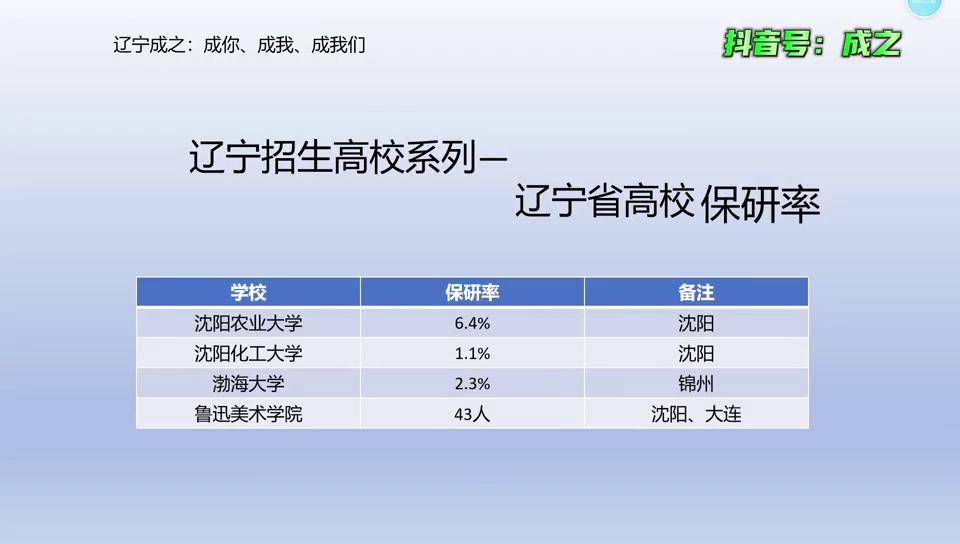 辽宁成之：成你、成我、成我们

抖音号：成之

辽宁招生高校系列—
辽宁省高校 保研率

| 学校 | 保研率 | 备注 |
|---|---|---|
| 沈阳农业大学 | 6.4% | 沈阳 |
| 沈阳化工大学 | 1.1% | 沈阳 |
| 渤海大学 | 2.3% | 锦州 |
| 鲁迅美术学院 | 43人 | 沈阳、大连 |